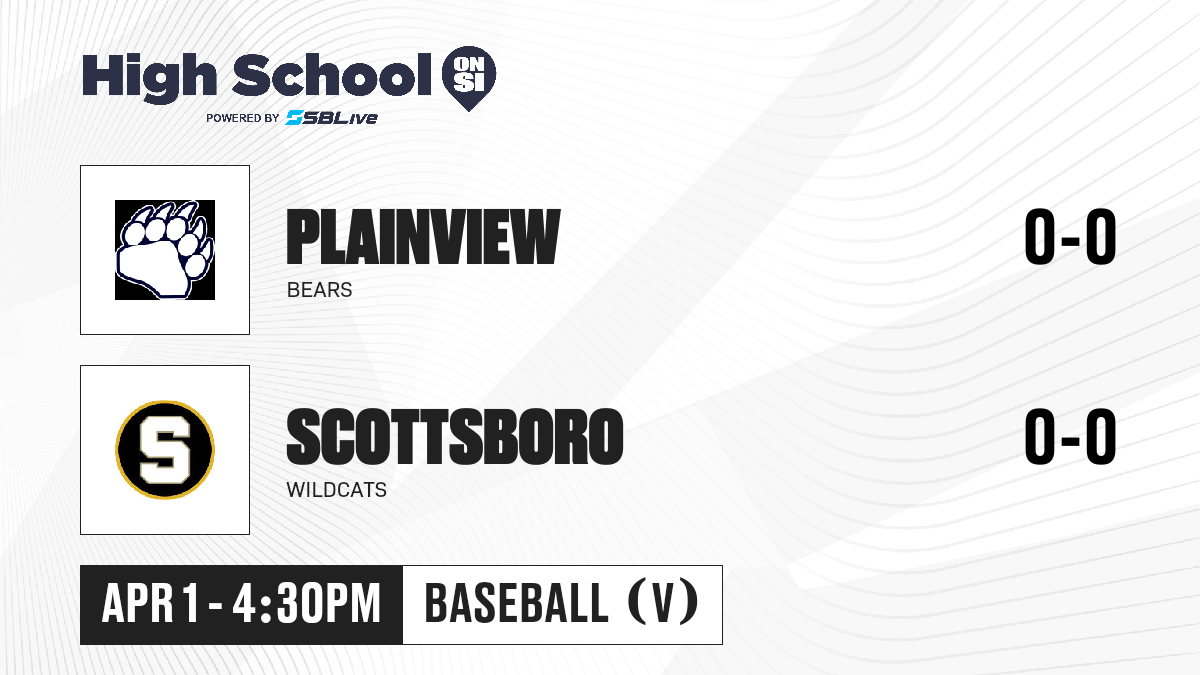 High School ON SI
POWERED BY SBLive

PLAINVIEW
BEARS
0-0

S
SCOTTSBORO
WILDCATS
0-0

APR 1 - 4:30PM
BASEBALL (V)